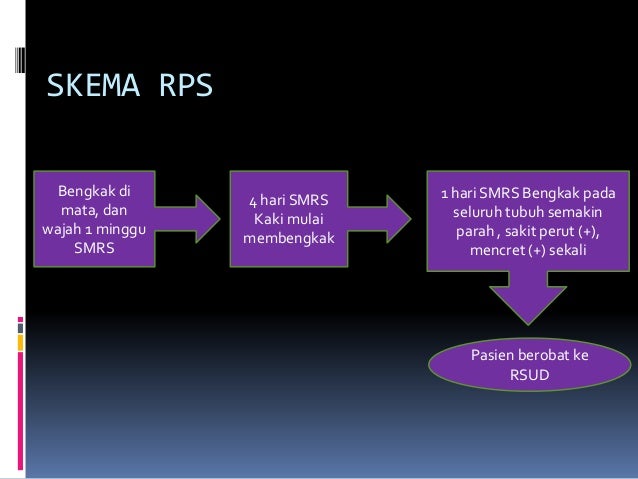 SKEMA RPS

Bengkak di mata, dan wajah 1 minggu SMRS

4 hari SMRS Kaki mulai membengkak

1 hari SMRS Bengkak pada seluruh tubuh semakin parah , sakit perut (+), mencret (+) sekali

Pasien berobat ke RSUD